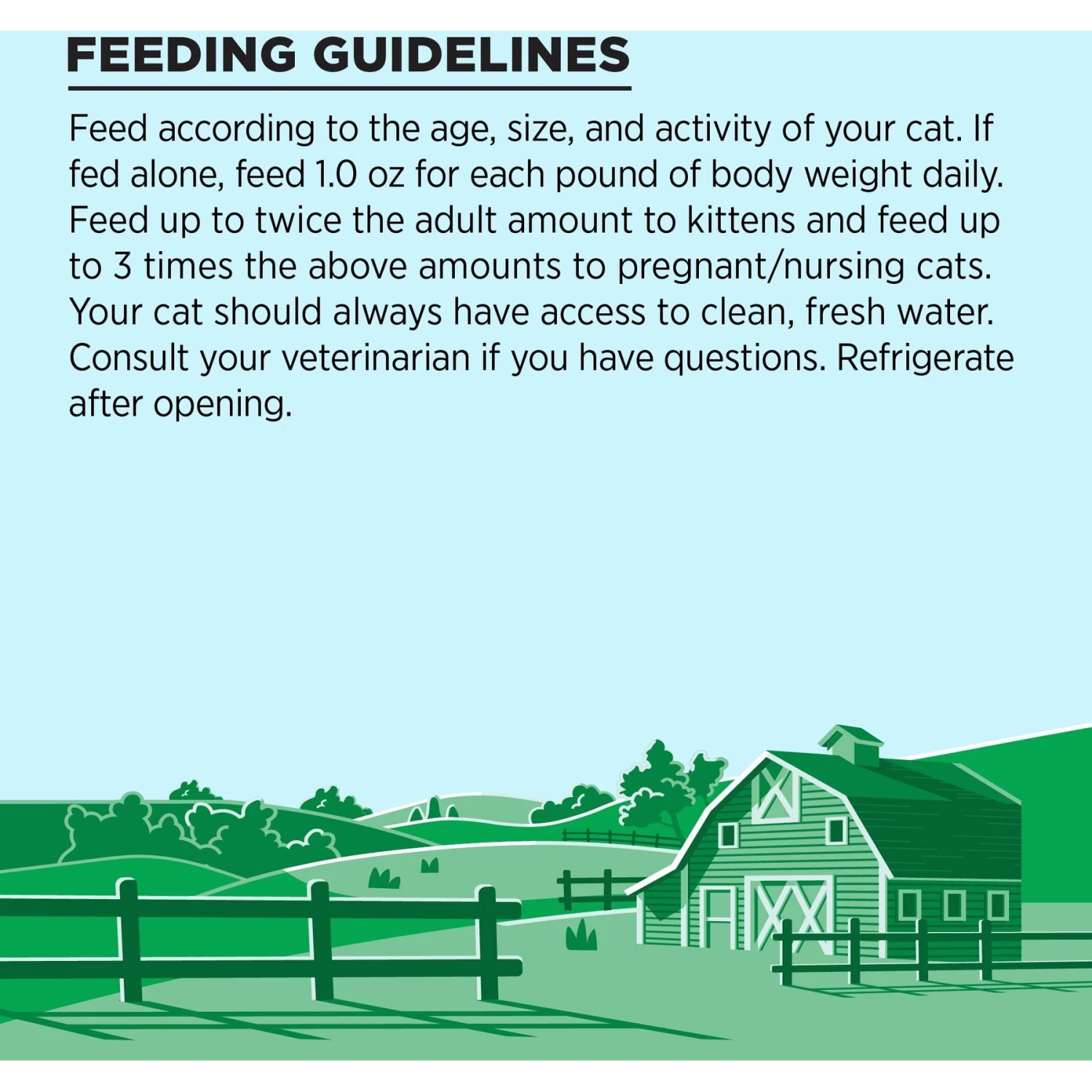 FEEDING GUIDELINES

Feed according to the age, size, and activity of your cat. If fed alone, feed 1.0 oz for each pound of body weight daily. Feed up to twice the adult amount to kittens and feed up to 3 times the above amounts to pregnant/nursing cats. Your cat should always have access to clean, fresh water. Consult your veterinarian if you have questions. Refrigerate after opening.